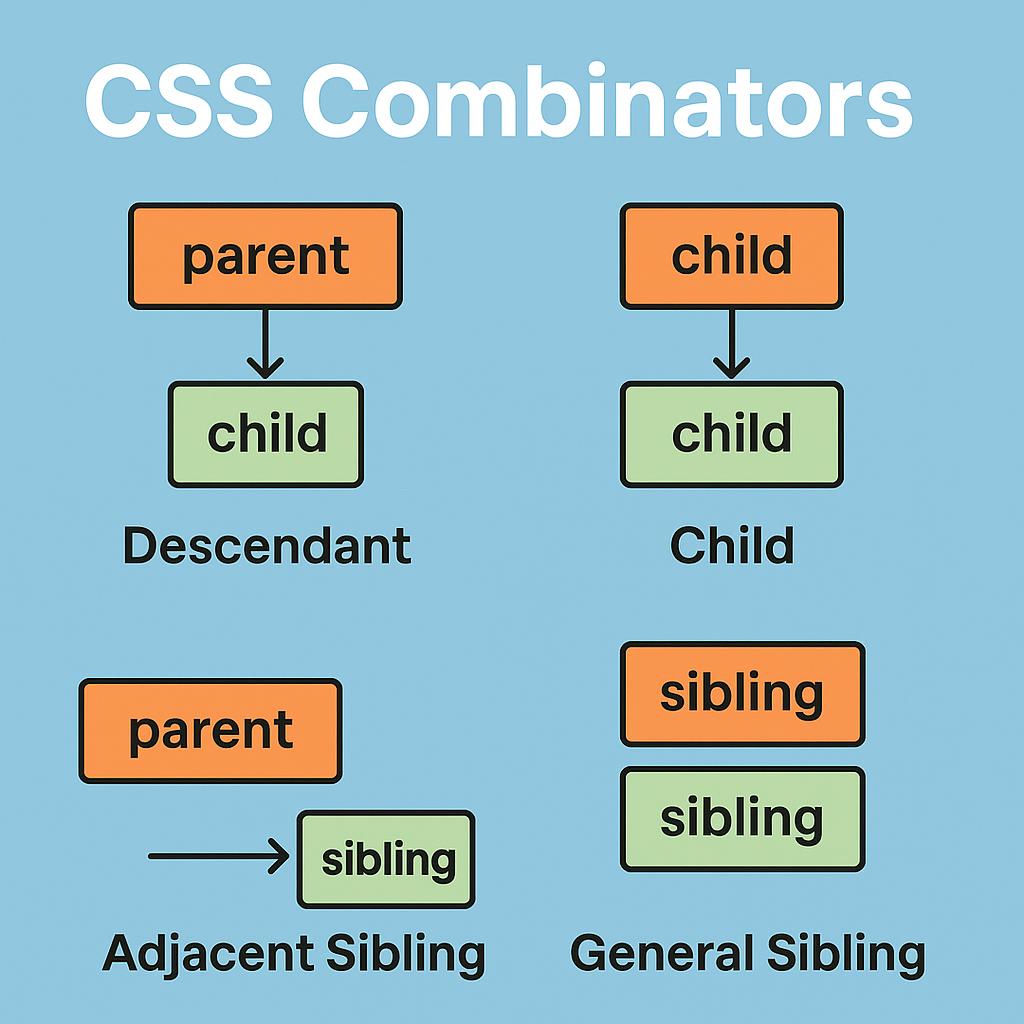 CSS Combinators

parent

child

Descendant

child

child

Child

parent

sibling

Adjacent Sibling

sibling

sibling

General Sibling